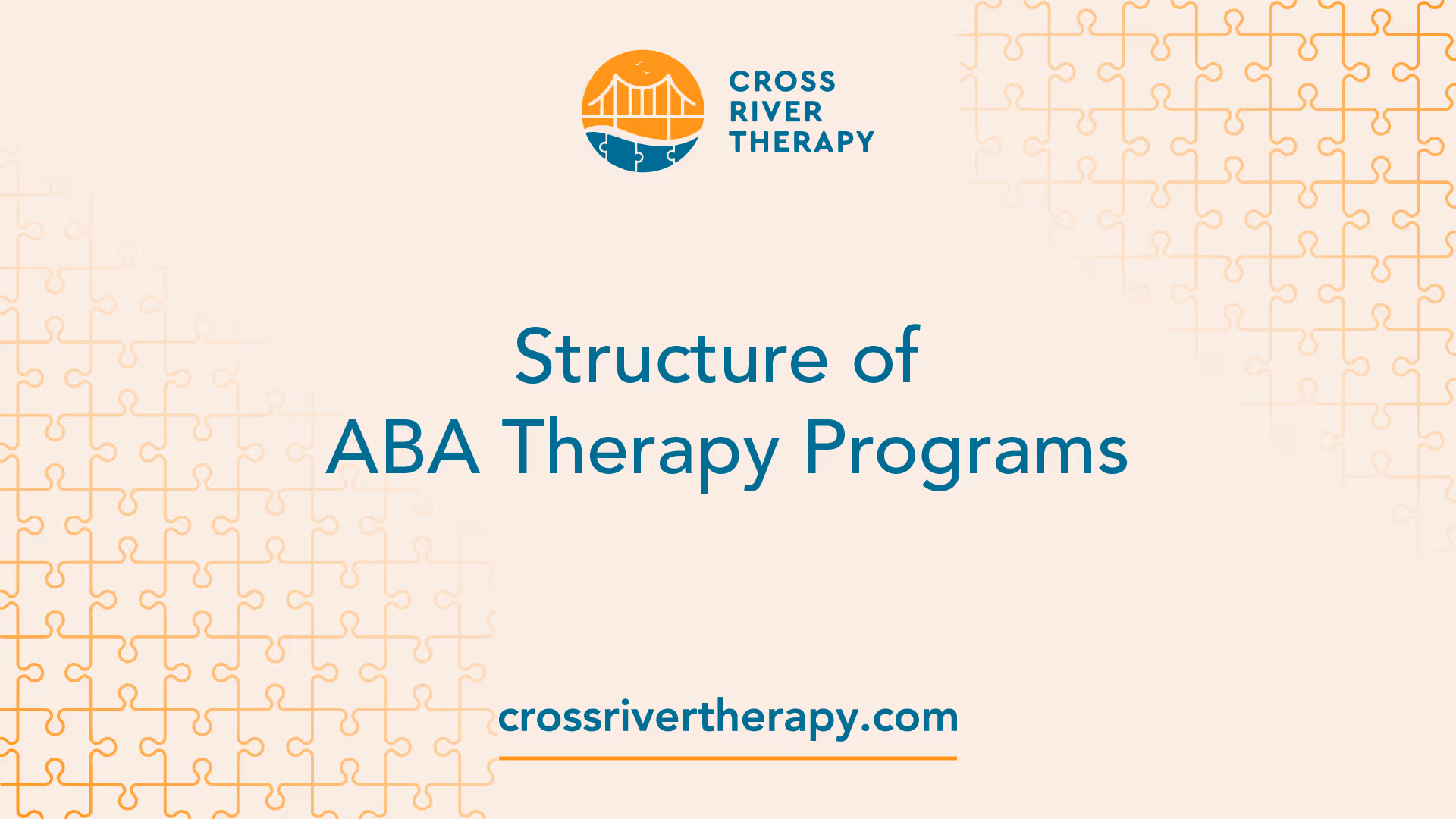 CROSS
RIVER
THERAPY

Structure of
ABA Therapy Programs

crossrivertherapy.com